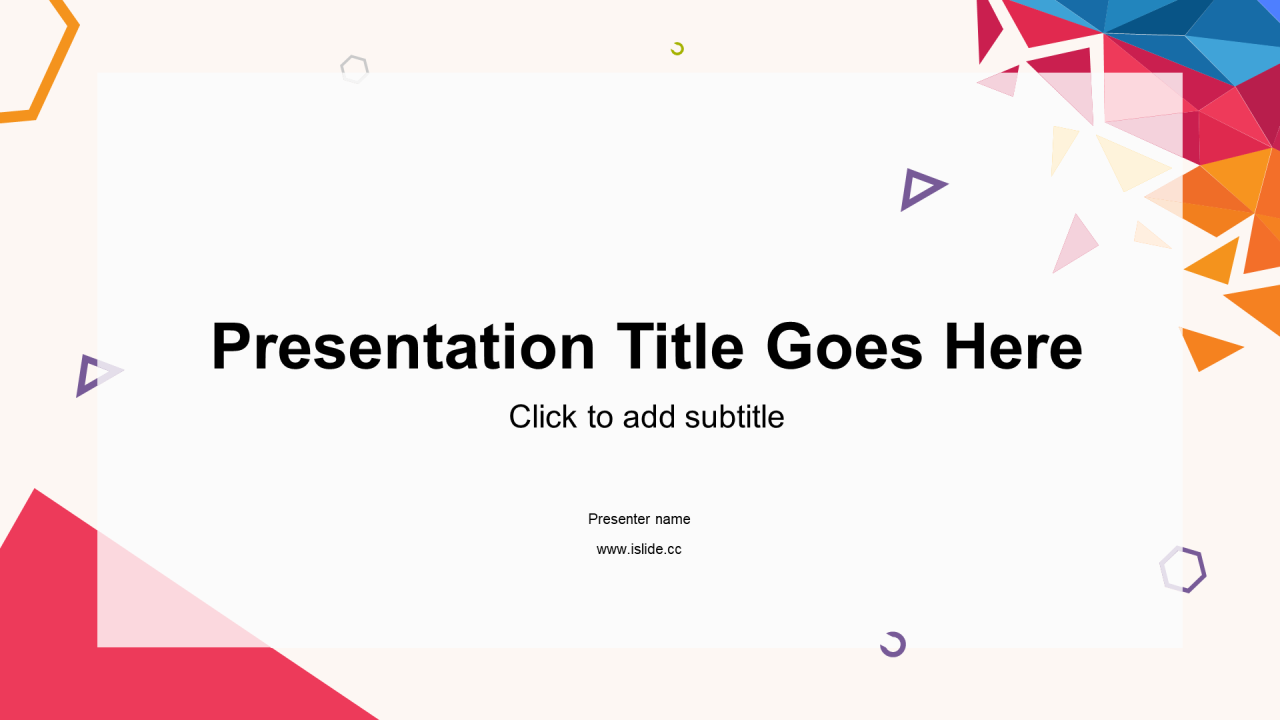 Presentation Title Goes Here

Click to add subtitle

Presenter name

www.islide.cc